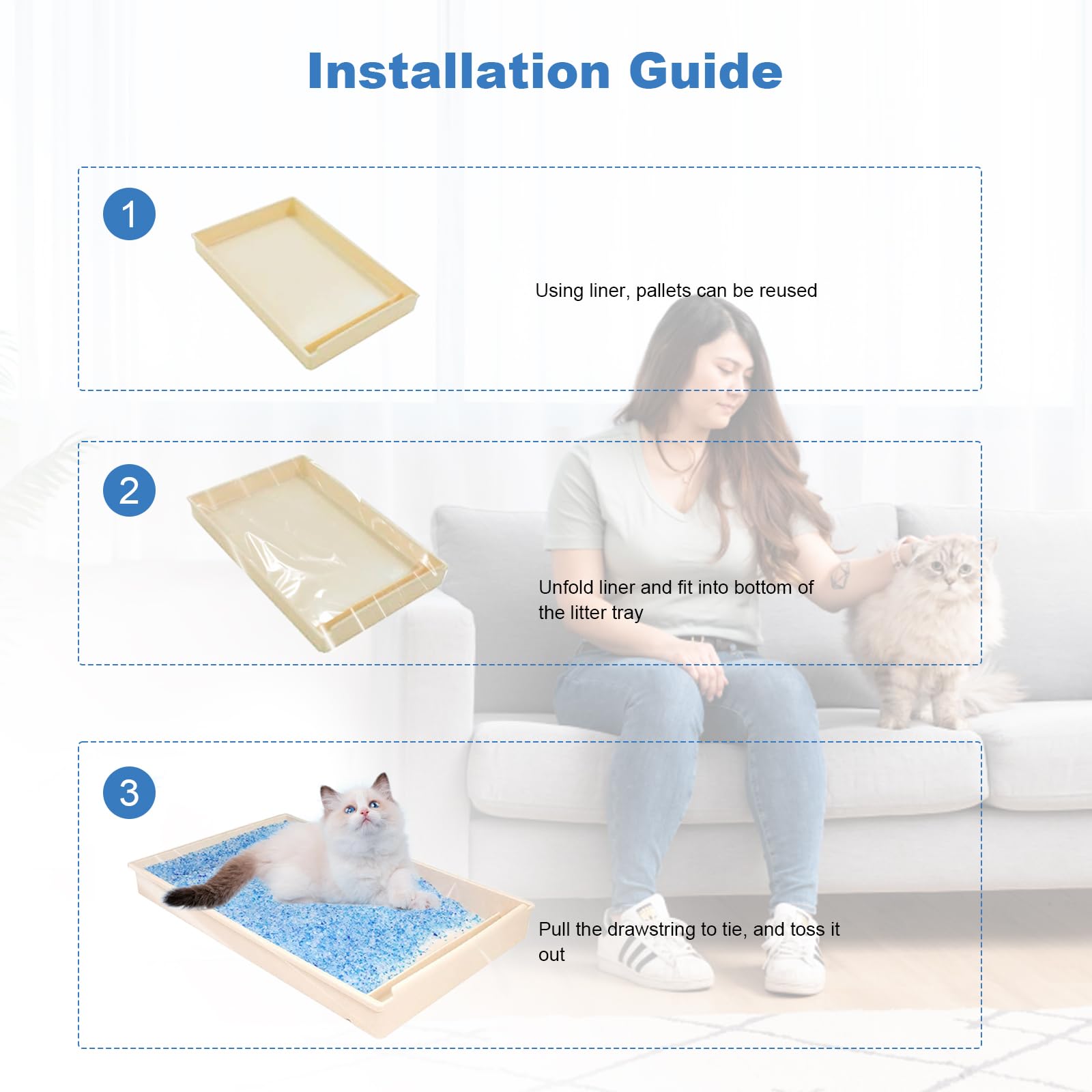 Installation Guide

1

Using liner, pallets can be reused

2

Unfold liner and fit into bottom of the litter tray

3

Pull the drawstring to tie, and toss it out